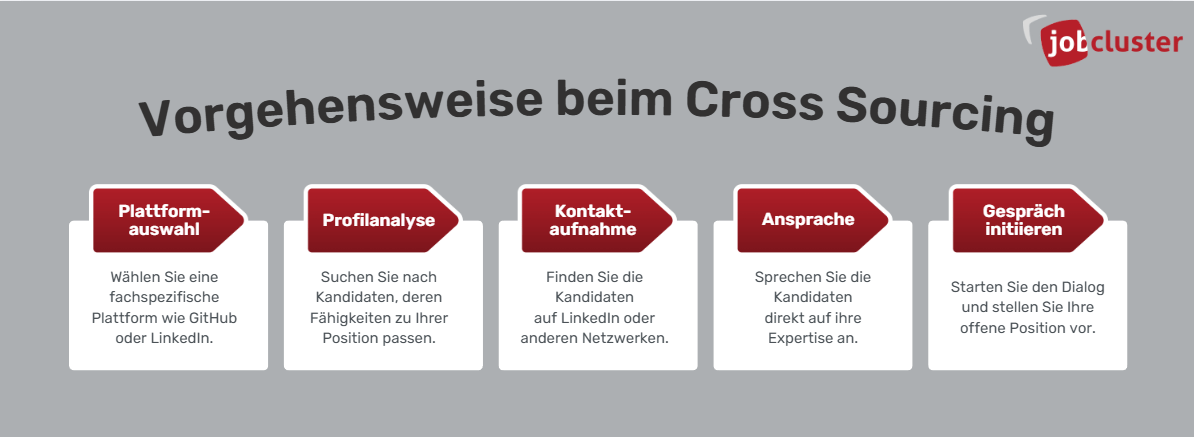 jobcluster

Vorgehensweise beim Cross Sourcing

Plattform-auswahl

Wählen Sie eine fachspezifische Plattform wie GitHub oder LinkedIn.

Profilanalyse

Suchen Sie nach Kandidaten, deren Fähigkeiten zu Ihrer Position passen.

Kontakt-aufnahme

Finden Sie die Kandidaten auf LinkedIn oder anderen Netzwerken.

Ansprache

Sprechen Sie die Kandidaten direkt auf ihre Expertise an.

Gespräch initiieren

Starten Sie den Dialog und stellen Sie Ihre offene Position vor.